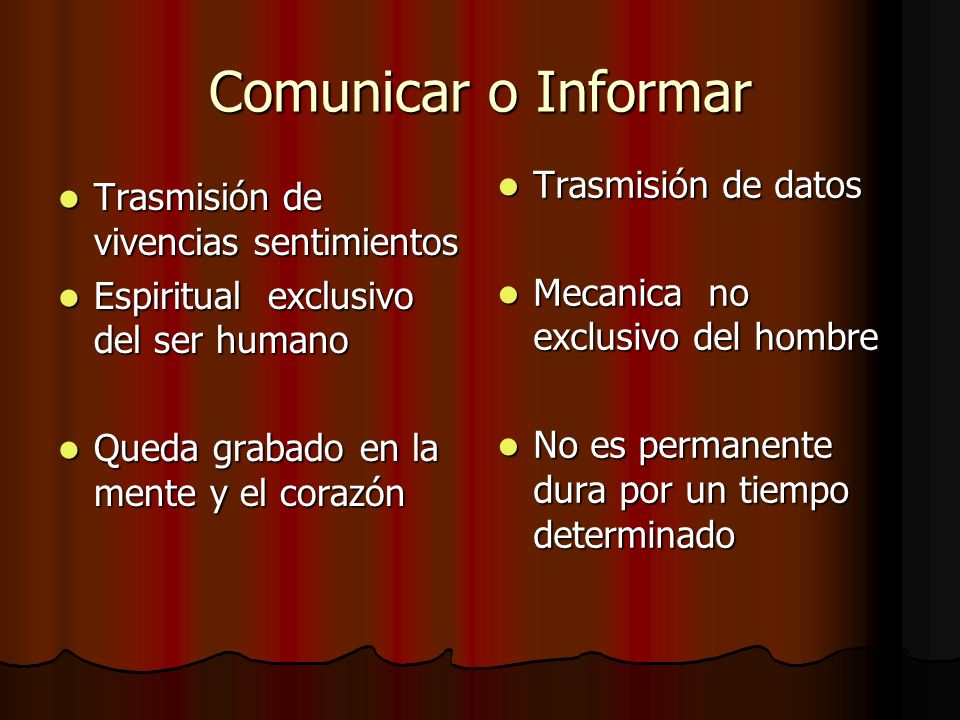 Comunicar o Informar

- Trasmisión de vivencias sentimientos
- Espiritual  exclusivo del ser humano
- Queda grabado en la mente y el corazón

- Trasmisión de datos
- Mecanica  no exclusivo del hombre
- No es permanente dura por un tiempo determinado